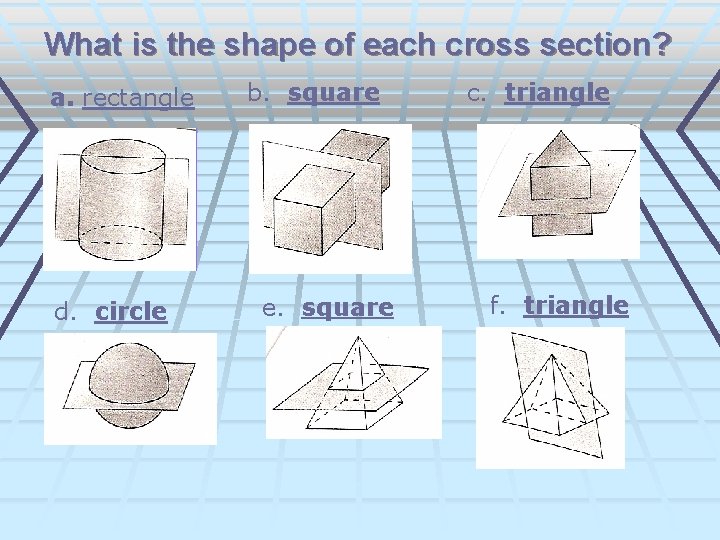 What is the shape of each cross section?

a. rectangle

b. square

c. triangle

d. circle

e. square

f. triangle